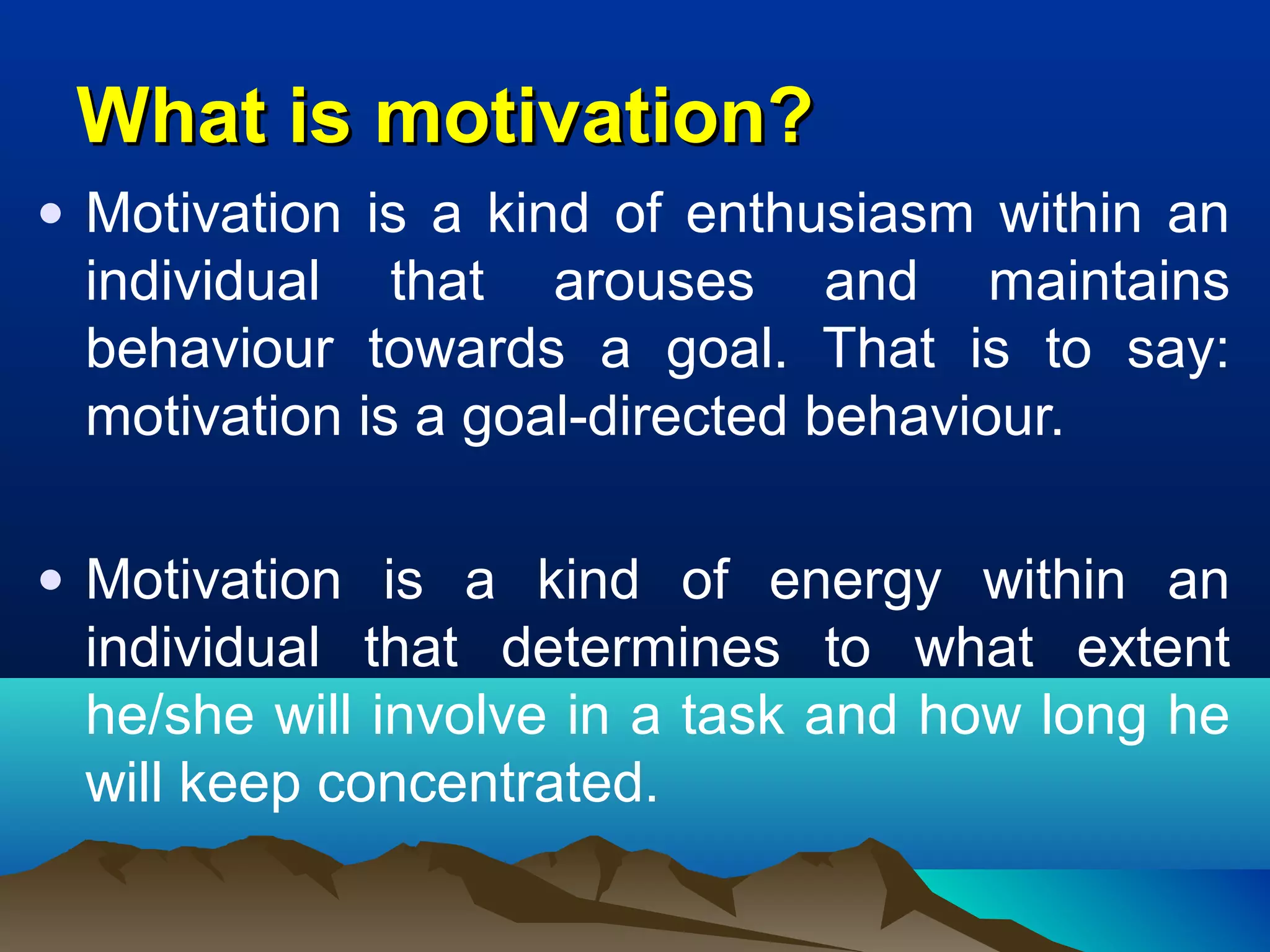 What is motivation?

• Motivation is a kind of enthusiasm within an individual that arouses and maintains behaviour towards a goal. That is to say: motivation is a goal-directed behaviour.

• Motivation is a kind of energy within an individual that determines to what extent he/she will involve in a task and how long he will keep concentrated.